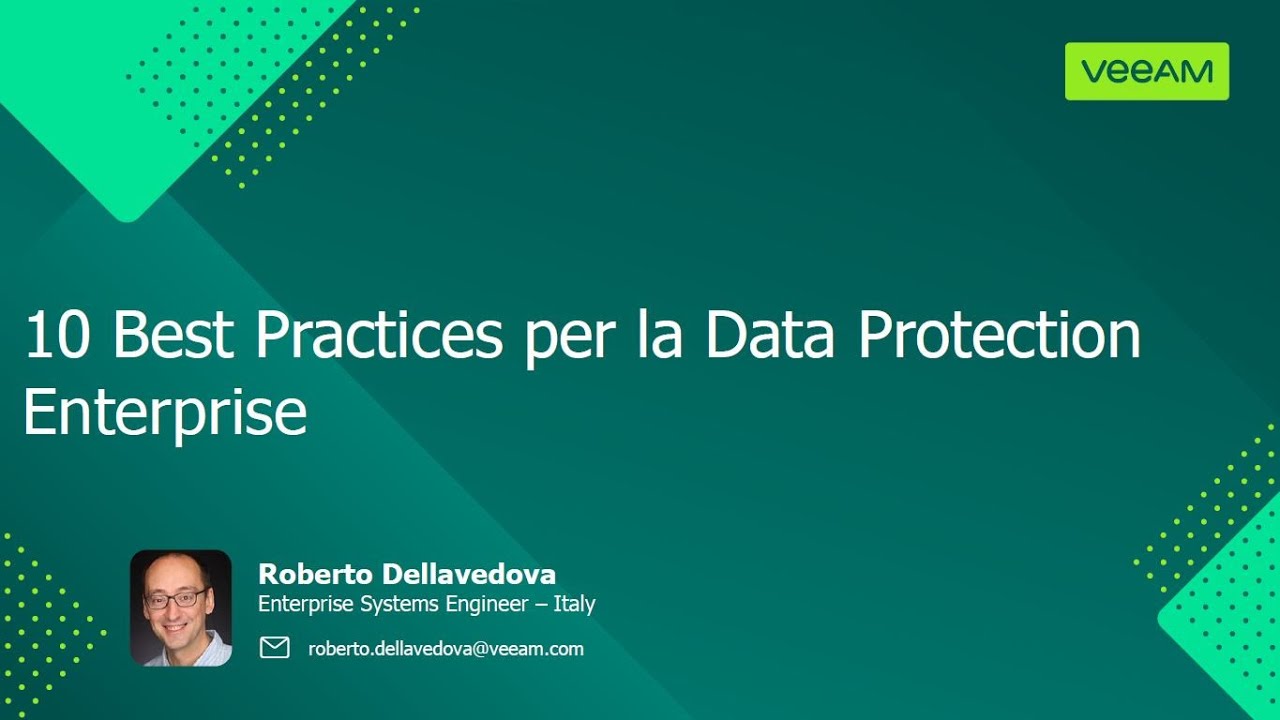 VEEAM

10 Best Practices per la Data Protection Enterprise

Roberto Dellavedova
Enterprise Systems Engineer – Italy

roberto.dellavedova@veeam.com